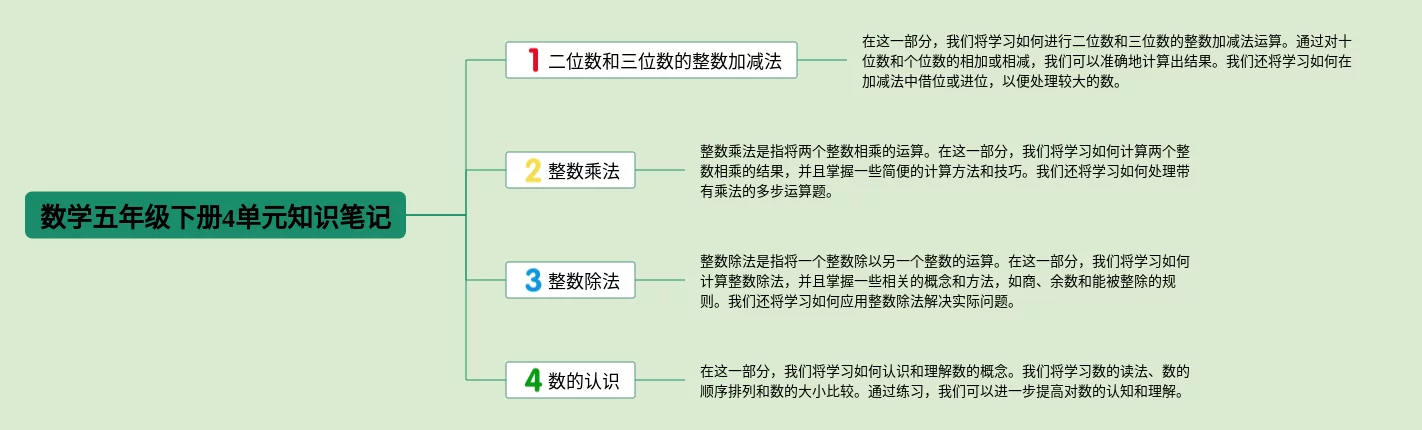 数学五年级下册4单元知识笔记

1 二位数和三位数的整数加减法

在这一部分，我们将学习如何进行二位数和三位数的整数加减法运算。通过对十位数和个位数的相加或相减，我们可以准确地计算出结果。我们还将学习如何在加减法中借位或进位，以便处理较大的数。

2 整数乘法

整数乘法是指将两个整数相乘的运算。在这一部分，我们将学习如何计算两个整数相乘的结果，并且掌握一些简便的计算方法和技巧。我们还将学习如何处理带有乘法的多步运算题。

3 整数除法

整数除法是指将一个整数除以另一个整数的运算。在这一部分，我们将学习如何计算整数除法，并且掌握一些相关的概念和方法，如商、余数和能被整除的规则。我们还将学习如何应用整数除法解决实际问题。

4 数的认识

在这一部分，我们将学习如何认识和理解数的概念。我们将学习数的读法、数的顺序排列和数的大小比较。通过练习，我们可以进一步提高对数的认知和理解。